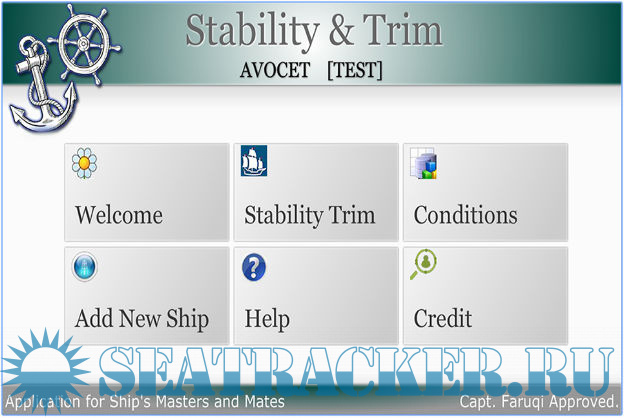 Stability & Trim
AVOCET [TEST]

Welcome

Stability Trim

Conditions

Add New Ship

Help

Credit

SEATRACKER.RU

Application for Ship's Masters and Mates

Capt. Faruqi Approved.